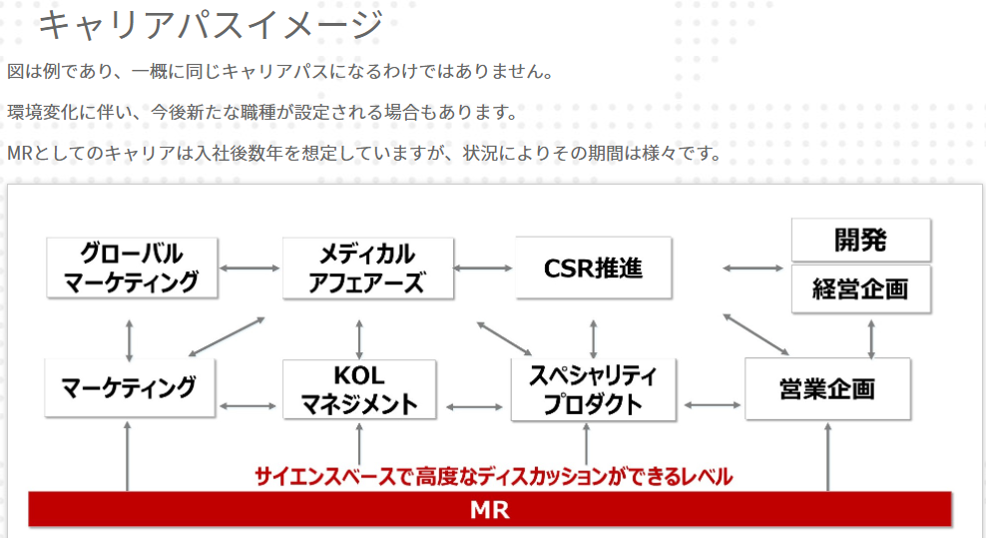 キャリアパスイメージ

図は例であり、一概に同じキャリアパスになるわけではありません。

環境変化に伴い、今後新たな職種が設定される場合もあります。

MRとしてのキャリアは入社後数年を想定していますが、状況によりその期間は様々です。

グローバル マーケティング

メディカル アフェアーズ

CSR推進

開発

経営企画

マーケティング

KOL マネジメント

スペシャリティ プロダクト

営業企画

サイエンスベースで高度なディスカッションができるレベル

MR